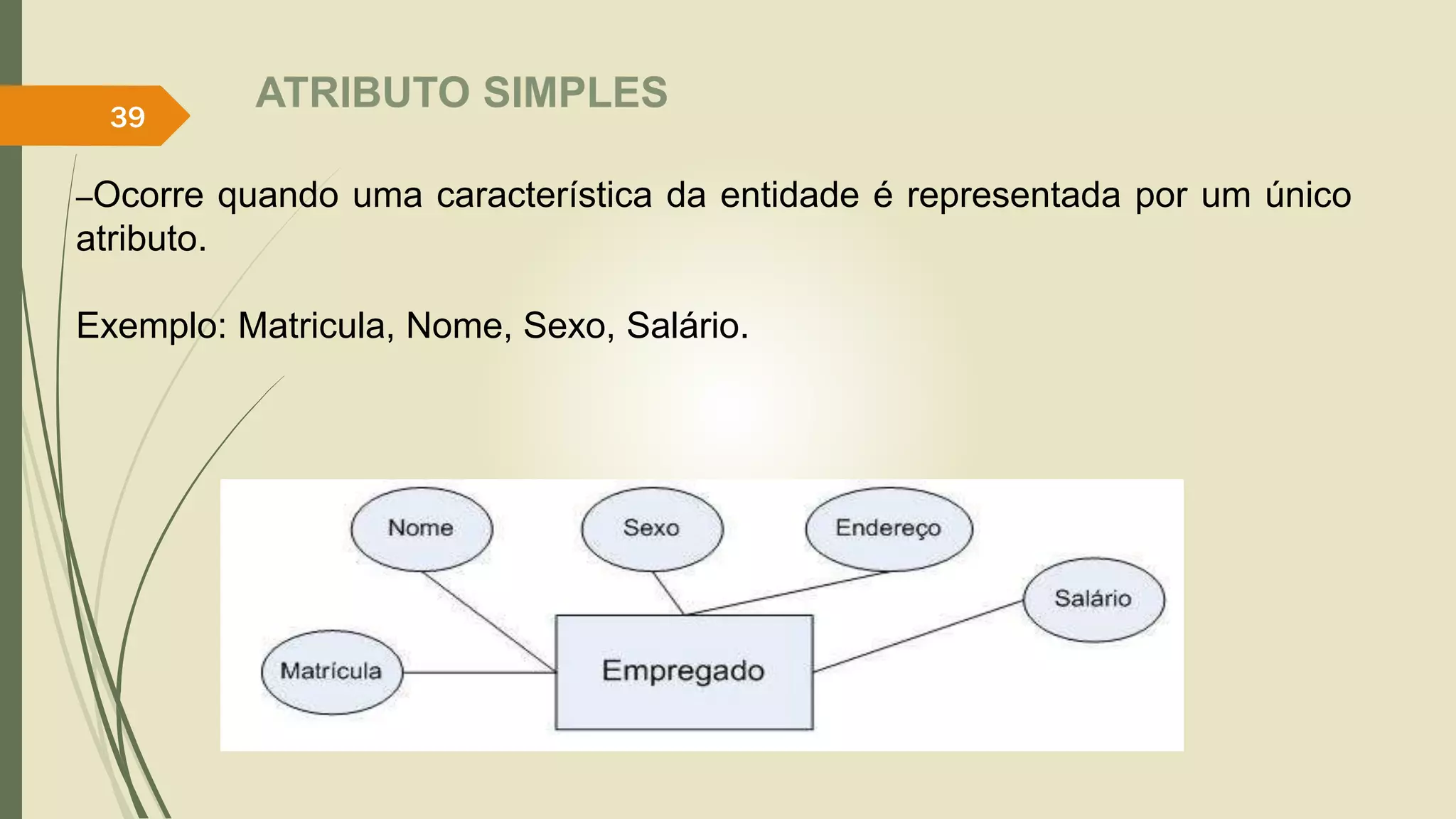 39

ATRIBUTO SIMPLES

–Ocorre quando uma característica da entidade é representada por um único atributo.

Exemplo: Matricula, Nome, Sexo, Salário.

Nome

Sexo

Endereço

Salário

Matrícula

Empregado